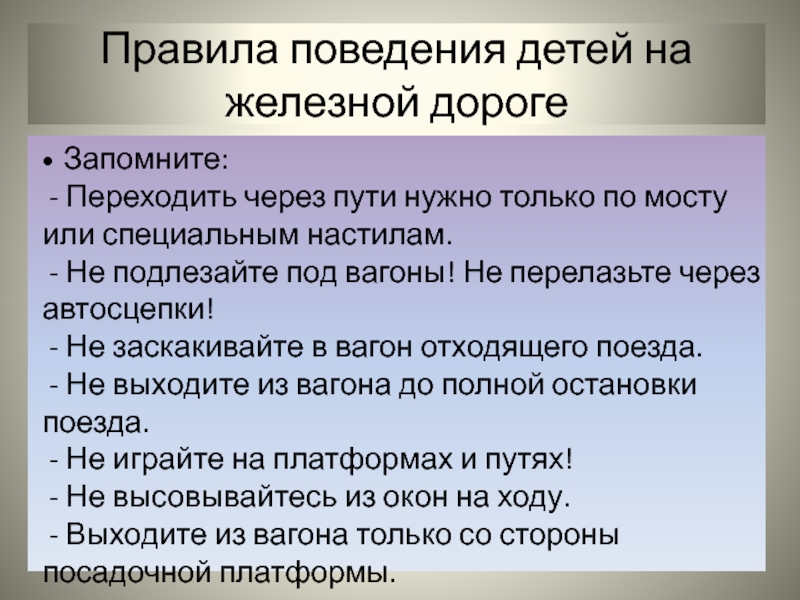 Правила поведения детей на железной дороге

• Запомните:
- Переходить через пути нужно только по мосту или специальным настилам.
- Не подлезайте под вагоны! Не перелазьте через автосцепки!
- Не заскакивайте в вагон отходящего поезда.
- Не выходите из вагона до полной остановки поезда.
- Не играйте на платформах и путях!
- Не высовывайтесь из окон на ходу.
- Выходите из вагона только со стороны посадочной платформы.